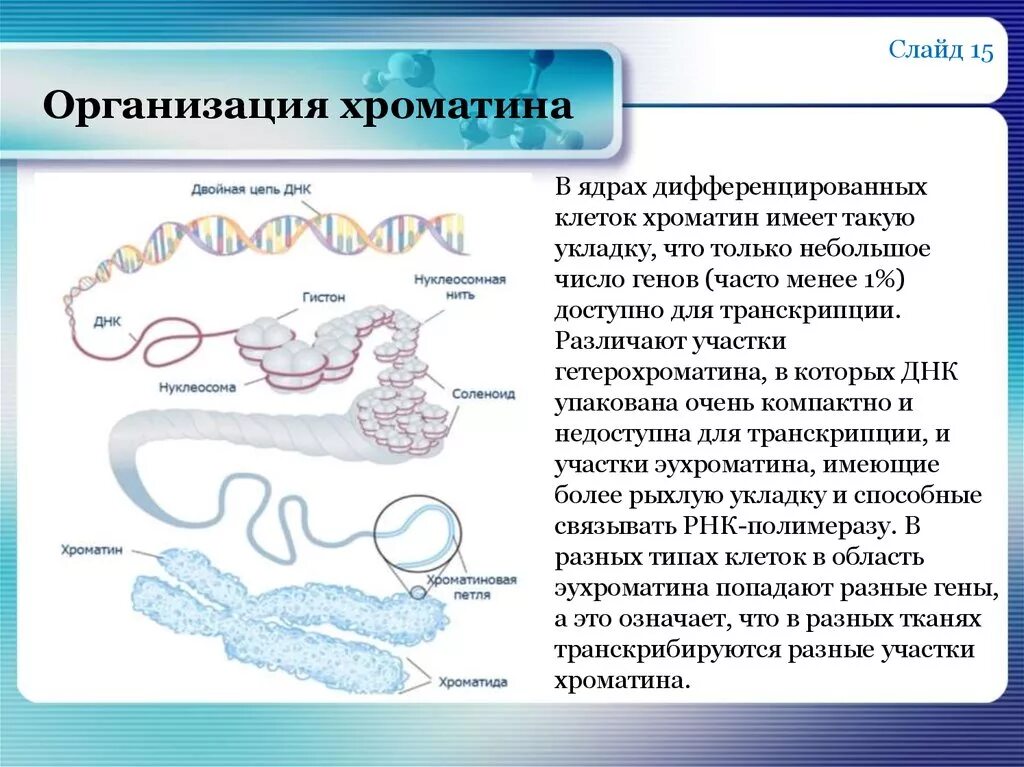 Слайд 15

Организация хроматина

Двойная цепь ДНК
ДНК
Гистон
Нуклеосомная нить
Нуклеосома
Соленоид
Хроматин
Хроматиновая петля
Хроматида

В ядрах дифференцированных клеток хроматин имеет такую укладку, что только небольшое число генов (часто менее 1%) доступно для транскрипции. Различают участки гетерохроматина, в которых ДНК упакована очень компактно и недоступна для транскрипции, и участки эухроматина, имеющие более рыхлую укладку и способные связывать РНК-полимеразу. В разных типах клеток в область эухроматина попадают разные гены, а это означает, что в разных тканях транскрибируются разные участки хроматина.